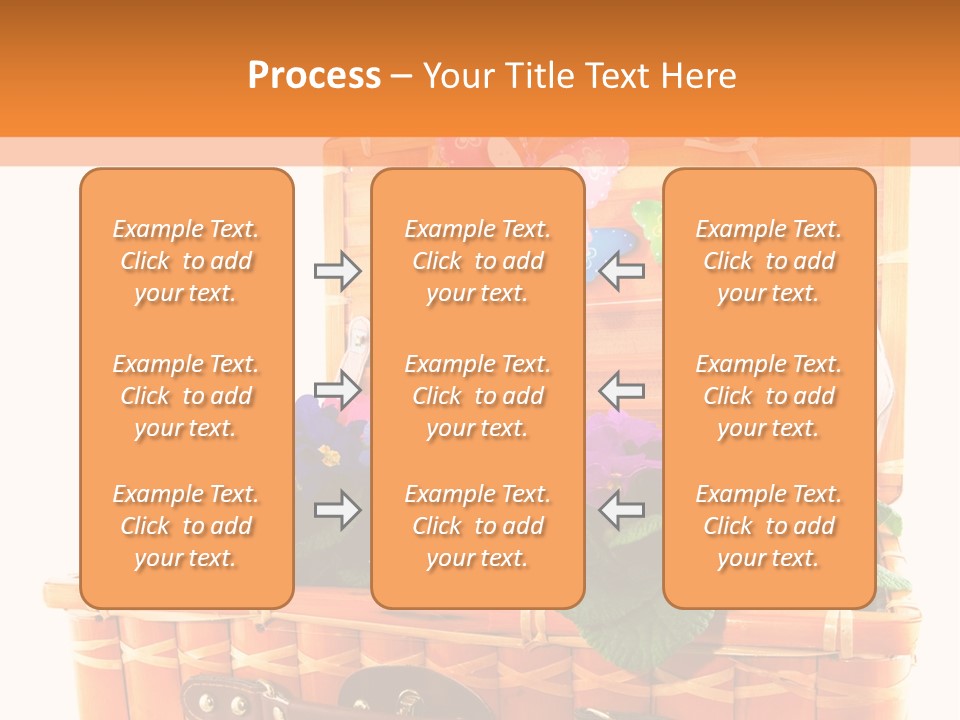 Process – Your Title Text Here

Example Text. Click to add your text.

Example Text. Click to add your text.

Example Text. Click to add your text.

Example Text. Click to add your text.

Example Text. Click to add your text.

Example Text. Click to add your text.

Example Text. Click to add your text.

Example Text. Click to add your text.

Example Text. Click to add your text.